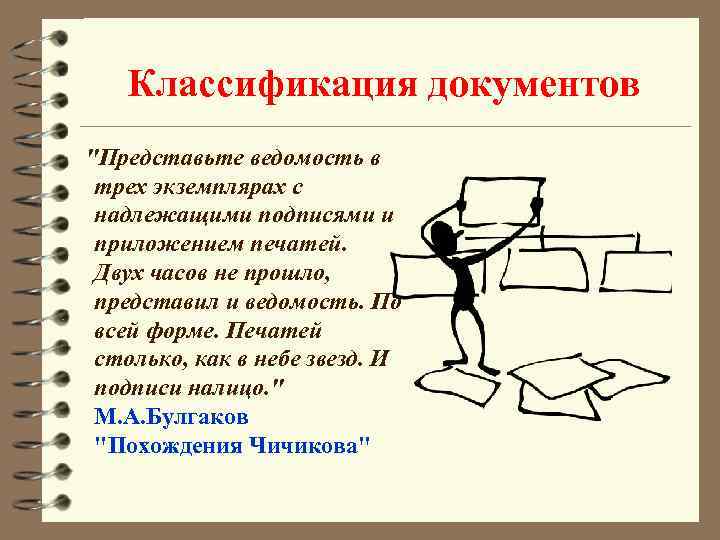 Классификация документов

"Представьте ведомость в трех экземплярах с надлежащими подписями и приложением печатей. Двух часов не прошло, представил и ведомость. По всей форме. Печатей столько, как в небе звезд. И подписи налицо."
М.А.Булгаков
"Похождения Чичикова"